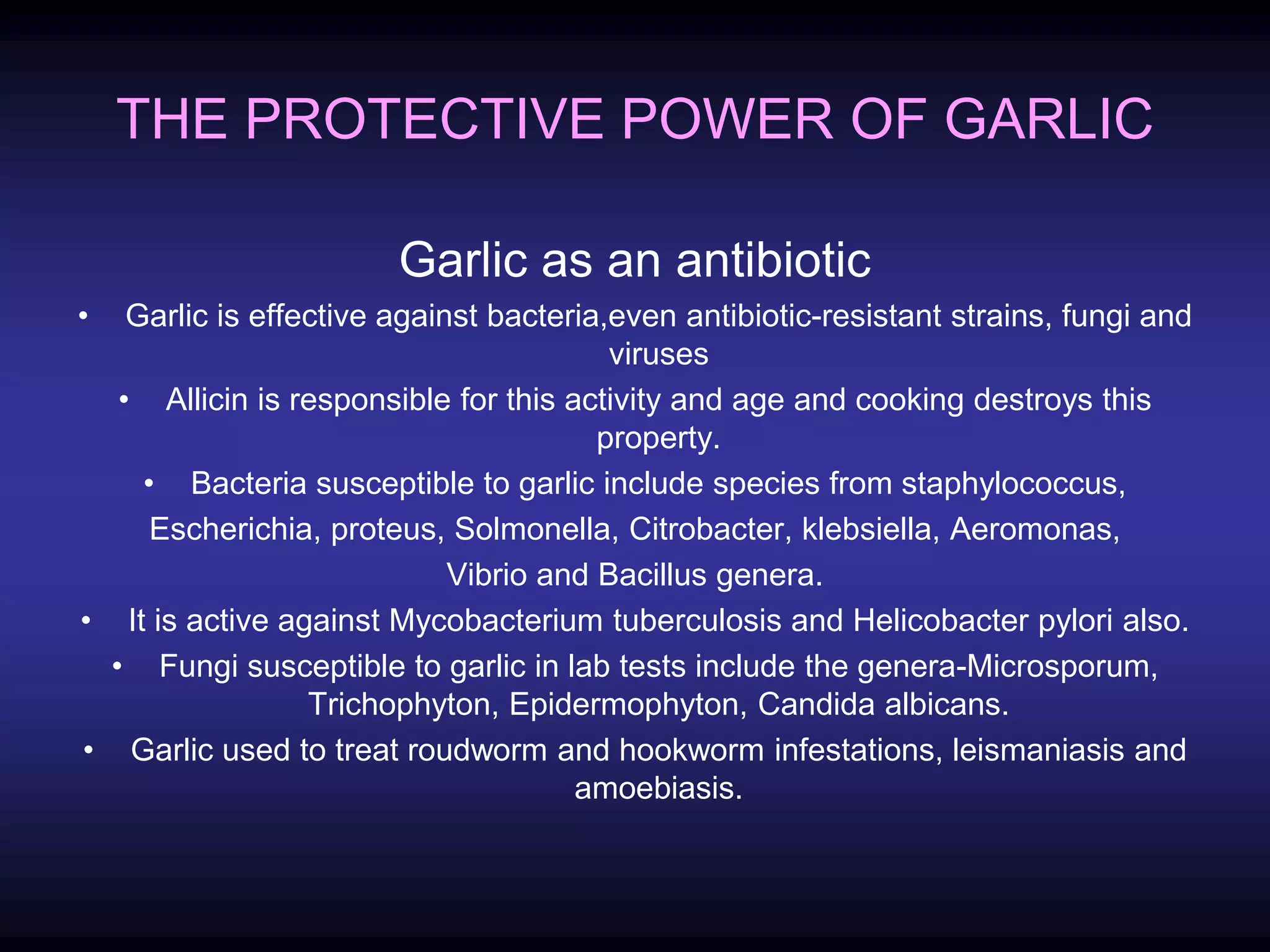 THE PROTECTIVE POWER OF GARLIC

Garlic as an antibiotic

• Garlic is effective against bacteria,even antibiotic-resistant strains, fungi and viruses
• Allicin is responsible for this activity and age and cooking destroys this property.
• Bacteria susceptible to garlic include species from staphylococcus, Escherichia, proteus, Solmonella, Citrobacter, klebsiella, Aeromonas, Vibrio and Bacillus genera.
• It is active against Mycobacterium tuberculosis and Helicobacter pylori also.
• Fungi susceptible to garlic in lab tests include the genera-Microsporum, Trichophyton, Epidermophyton, Candida albicans.
• Garlic used to treat roudworm and hookworm infestations, leismaniasis and amoebiasis.